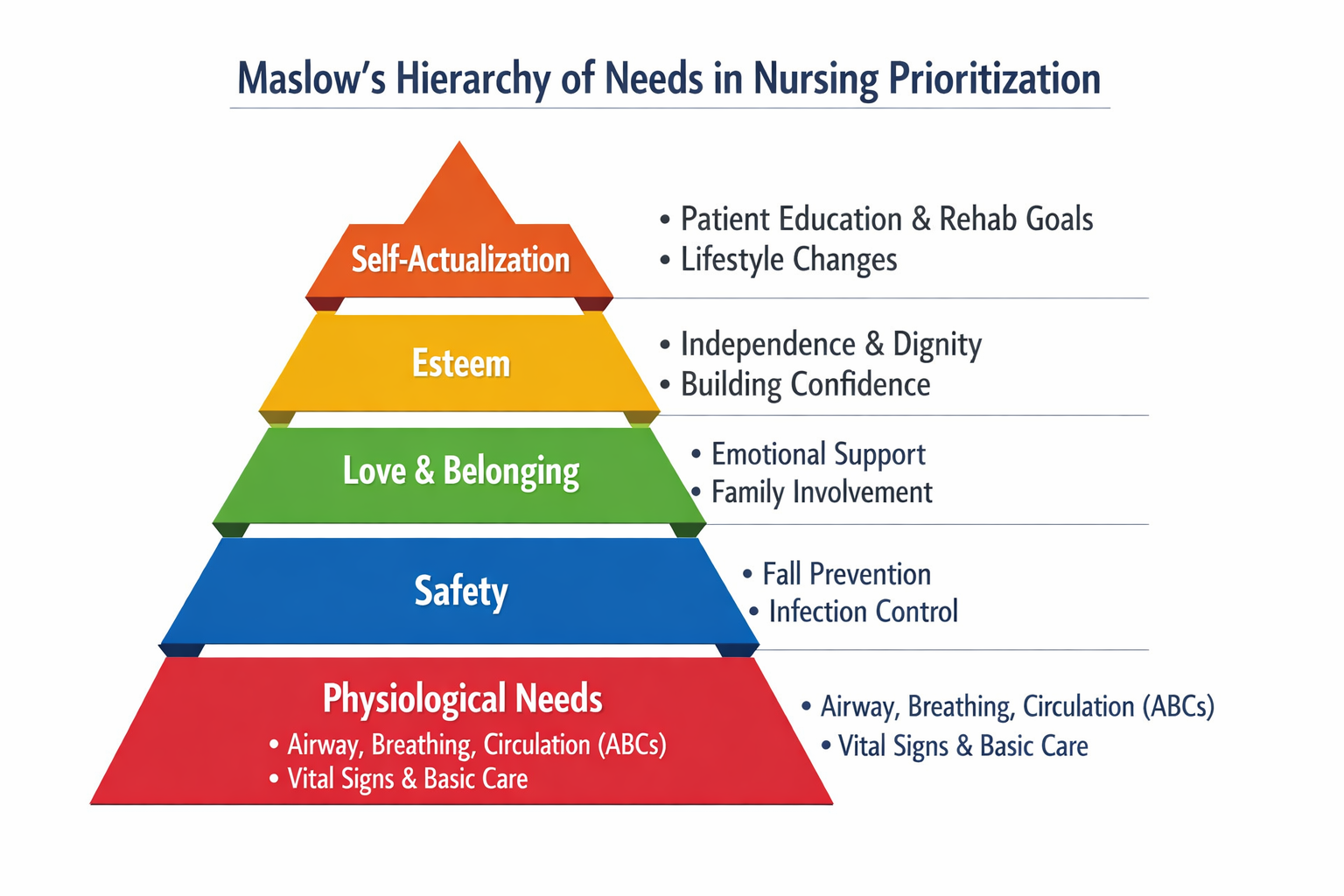 Maslow's Hierarchy of Needs in Nursing Prioritization

Self-Actualization

• Patient Education & Rehab Goals
• Lifestyle Changes

Esteem

• Independence & Dignity
• Building Confidence

Love & Belonging

• Emotional Support
• Family Involvement

Safety

• Fall Prevention
• Infection Control

Physiological Needs
• Airway, Breathing, Circulation (ABCs)
• Vital Signs & Basic Care

• Airway, Breathing, Circulation (ABCs)
• Vital Signs & Basic Care